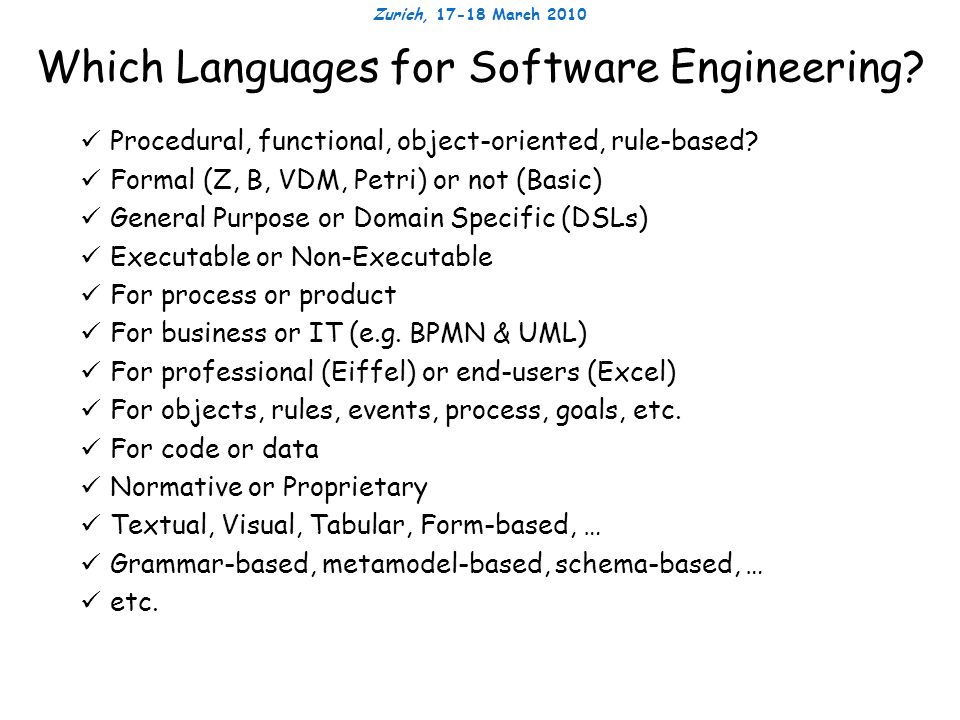 Zurich, 17-18 March 2010

Which Languages for Software Engineering?

✓ Procedural, functional, object-oriented, rule-based?
✓ Formal (Z, B, VDM, Petri) or not (Basic)
✓ General Purpose or Domain Specific (DSLs)
✓ Executable or Non-Executable
✓ For process or product
✓ For business or IT (e.g. BPMN & UML)
✓ For professional (Eiffel) or end-users (Excel)
✓ For objects, rules, events, process, goals, etc.
✓ For code or data
✓ Normative or Proprietary
✓ Textual, Visual, Tabular, Form-based, …
✓ Grammar-based, metamodel-based, schema-based, …
✓ etc.